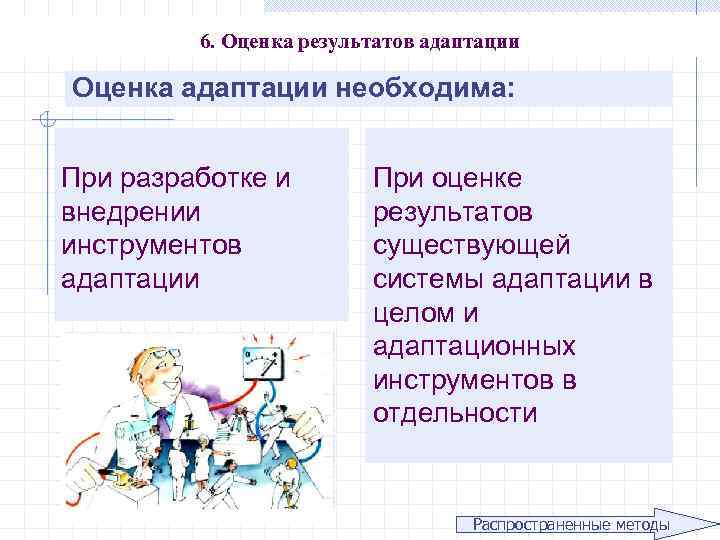 6. Оценка результатов адаптации

Оценка адаптации необходима:

При разработке и внедрении инструментов адаптации

При оценке результатов существующей системы адаптации в целом и адаптационных инструментов в отдельности

Распространенные методы